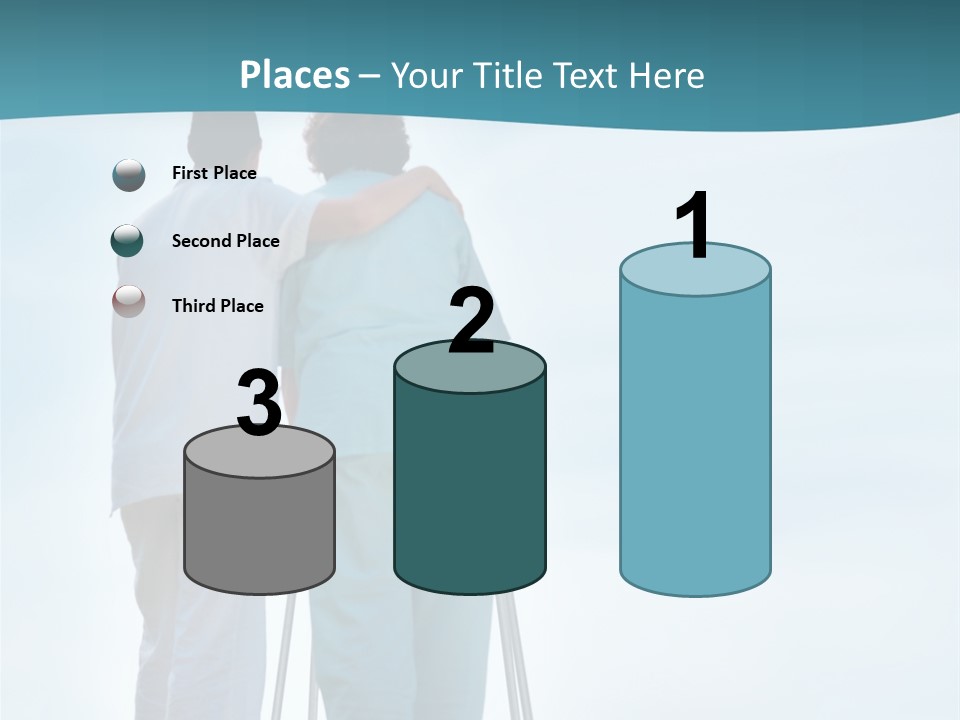 Places – Your Title Text Here

First Place

Second Place

Third Place

3

2

1